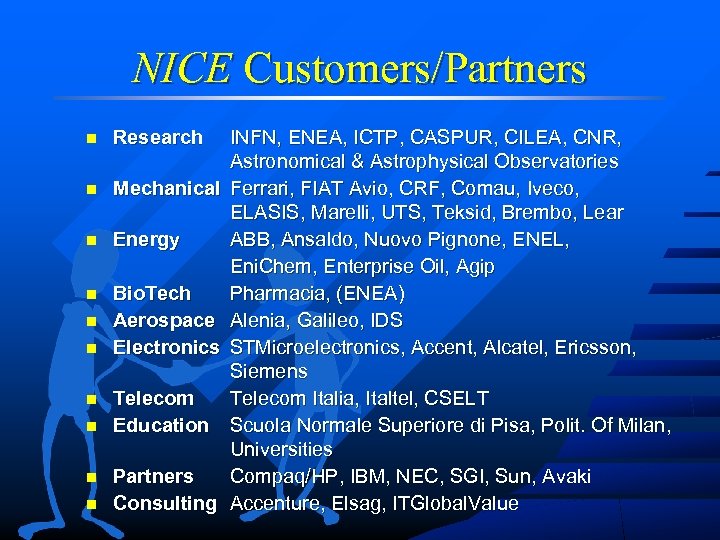 NICE Customers/Partners

- Research INFN, ENEA, ICTP, CASPUR, CILEA, CNR, Astronomical & Astrophysical Observatories
- Mechanical Ferrari, FIAT Avio, CRF, Comau, Iveco, ELASIS, Marelli, UTS, Teksid, Brembo, Lear
- Energy ABB, Ansaldo, Nuovo Pignone, ENEL, EniChem, Enterprise Oil, Agip
- BioTech Pharmacia, (ENEA)
- Aerospace Alenia, Galileo, IDS
- Electronics STMicroelectronics, Accent, Alcatel, Ericsson, Siemens
- Telecom Telecom Italia, Italtel, CSELT
- Education Scuola Normale Superiore di Pisa, Polit. Of Milan, Universities
- Partners Compaq/HP, IBM, NEC, SGI, Sun, Avaki
- Consulting Accenture, Elsag, ITGlobalValue